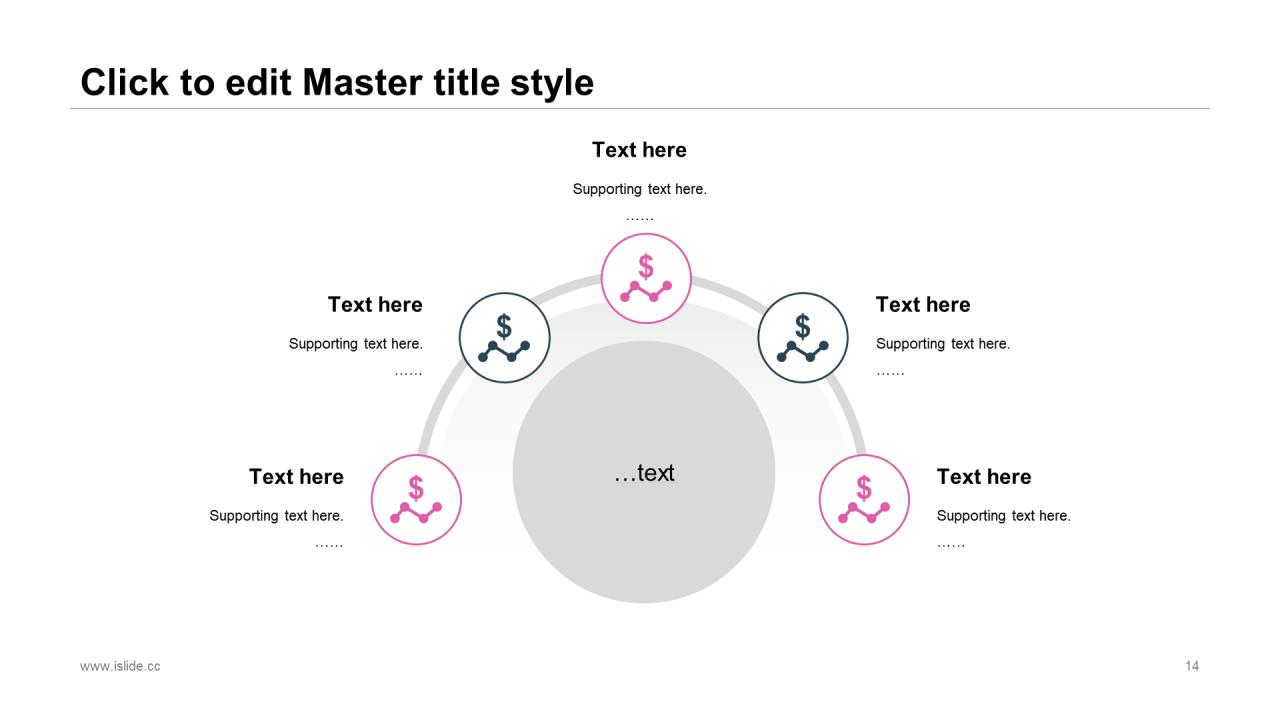 Click to edit Master title style

Text here

Supporting text here.

……

Text here

Supporting text here.

……

Text here

Supporting text here.

……

Text here

Supporting text here.

……

Text here

Supporting text here.

……

…text

www.islide.cc

14